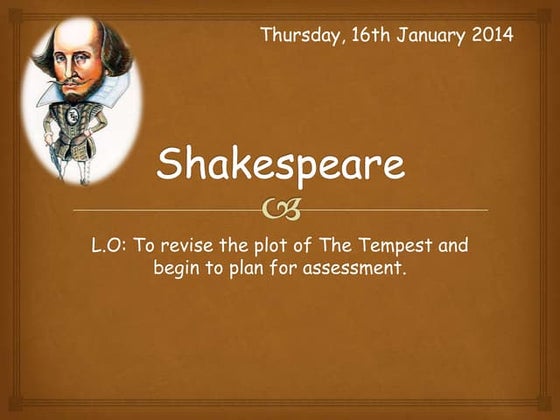 Thursday, 16th January 2014

Shakespeare

L.O: To revise the plot of The Tempest and begin to plan for assessment.